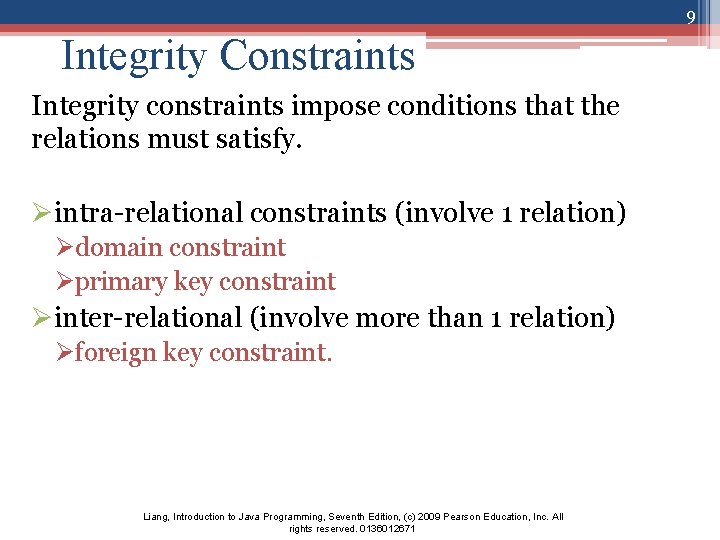 9

Integrity Constraints

Integrity constraints impose conditions that the relations must satisfy.

➢intra-relational constraints (involve 1 relation)
➢domain constraint
➢primary key constraint
➢inter-relational (involve more than 1 relation)
➢foreign key constraint.

Liang, Introduction to Java Programming, Seventh Edition, (c) 2009 Pearson Education, Inc. All rights reserved. 0136012671